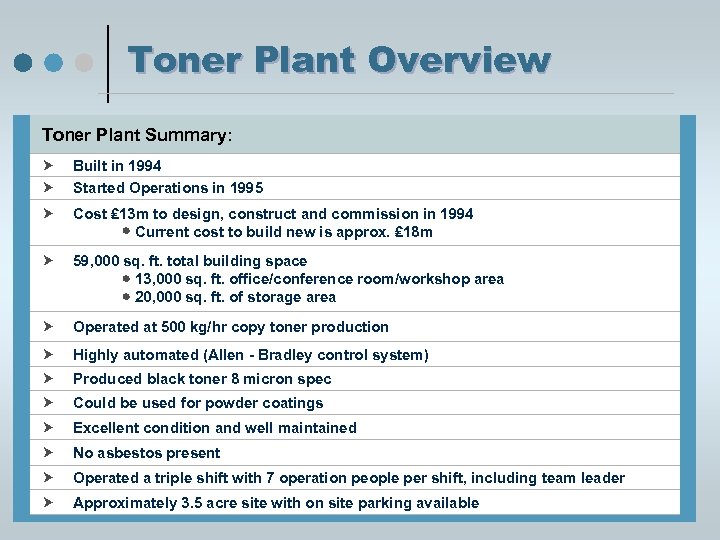 Toner Plant Overview

Toner Plant Summary:

➤ Built in 1994

➤ Started Operations in 1995

➤ Cost £13m to design, construct and commission in 1994
• Current cost to build new is approx. £18m

➤ 59,000 sq. ft. total building space
• 13,000 sq. ft. office/conference room/workshop area
• 20,000 sq. ft. of storage area

➤ Operated at 500 kg/hr copy toner production

➤ Highly automated (Allen - Bradley control system)

➤ Produced black toner 8 micron spec

➤ Could be used for powder coatings

➤ Excellent condition and well maintained

➤ No asbestos present

➤ Operated a triple shift with 7 operation people per shift, including team leader

➤ Approximately 3.5 acre site with on site parking available